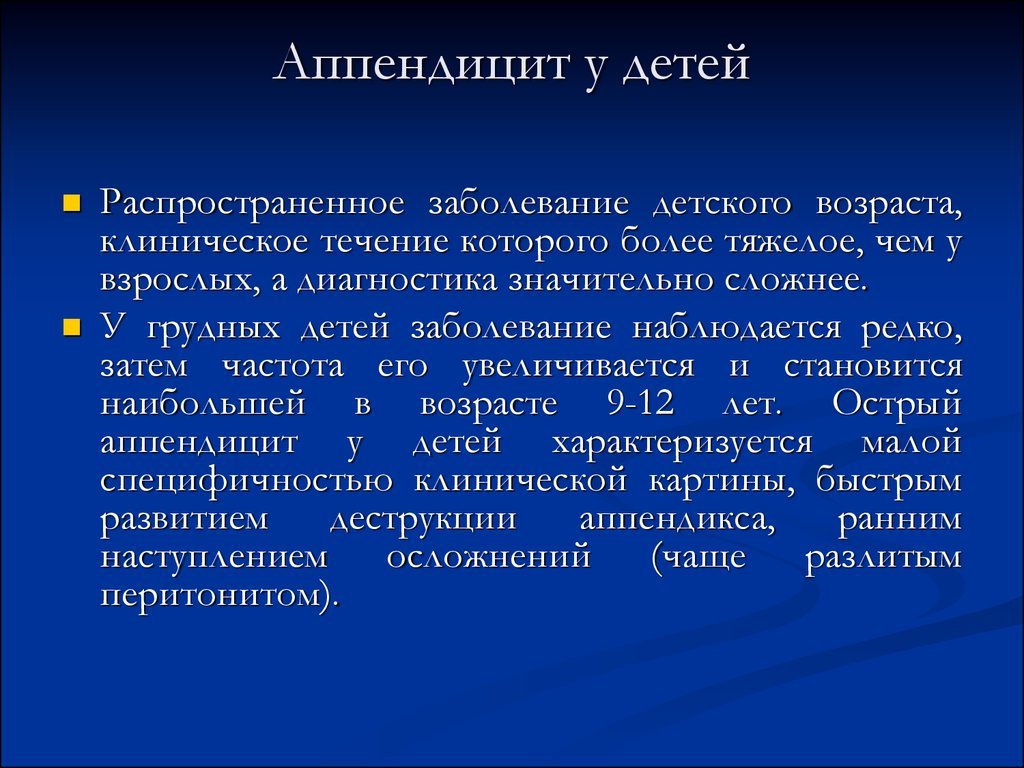 Аппендицит у детей

Распространенное заболевание детского возраста, клиническое течение которого более тяжелое, чем у взрослых, а диагностика значительно сложнее.

У грудных детей заболевание наблюдается редко, затем частота его увеличивается и становится наибольшей в возрасте 9-12 лет. Острый аппендицит у детей характеризуется малой специфичностью клинической картины, быстрым развитием деструкции аппендикса, ранним наступлением осложнений (чаще разлитым перитонитом).